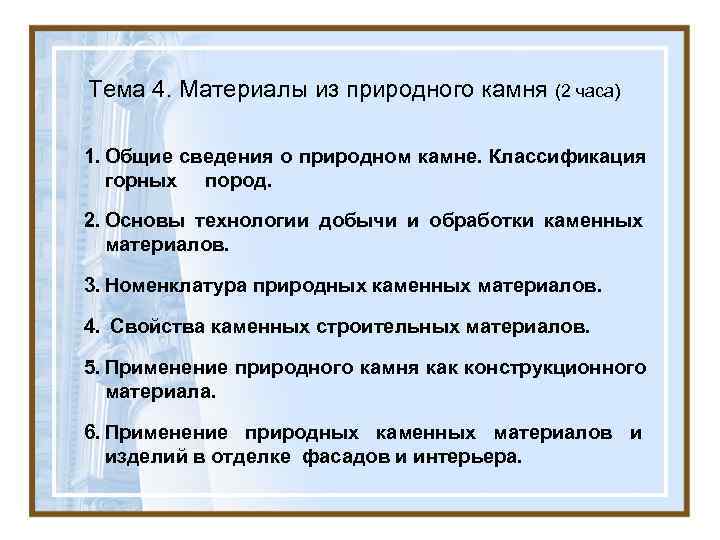 Тема 4. Материалы из природного камня (2 часа)

1. Общие сведения о природном камне. Классификация горных пород.

2. Основы технологии добычи и обработки каменных материалов.

3. Номенклатура природных каменных материалов.

4. Свойства каменных строительных материалов.

5. Применение природного камня как конструкционного материала.

6. Применение природных каменных материалов и изделий в отделке фасадов и интерьера.